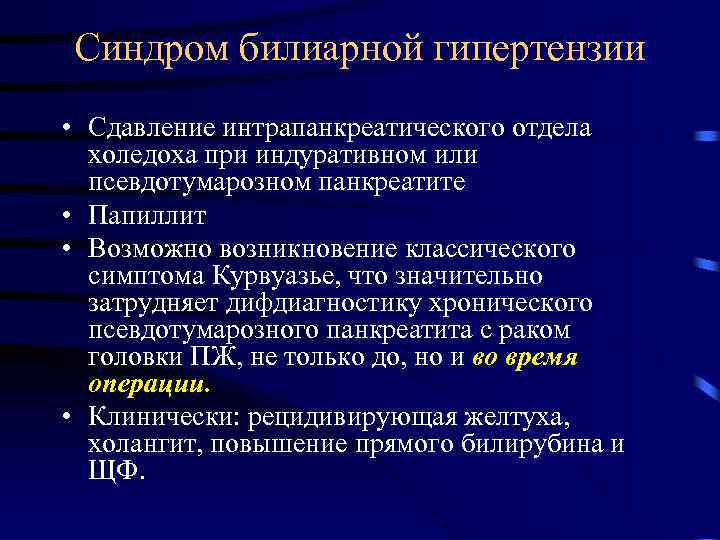 Синдром билиарной гипертензии

• Сдавление интрапанкреатического отдела холедоха при индуративном или псевдотумарозном панкреатите

• Папиллит

• Возможно возникновение классического симптома Курвуазье, что значительно затрудняет дифдиагностику хронического псевдотумарозного панкреатита с раком головки ПЖ, не только до, но и во время операции.

• Клинически: рецидивирующая желтуха, холангит, повышение прямого билирубина и ЩФ.